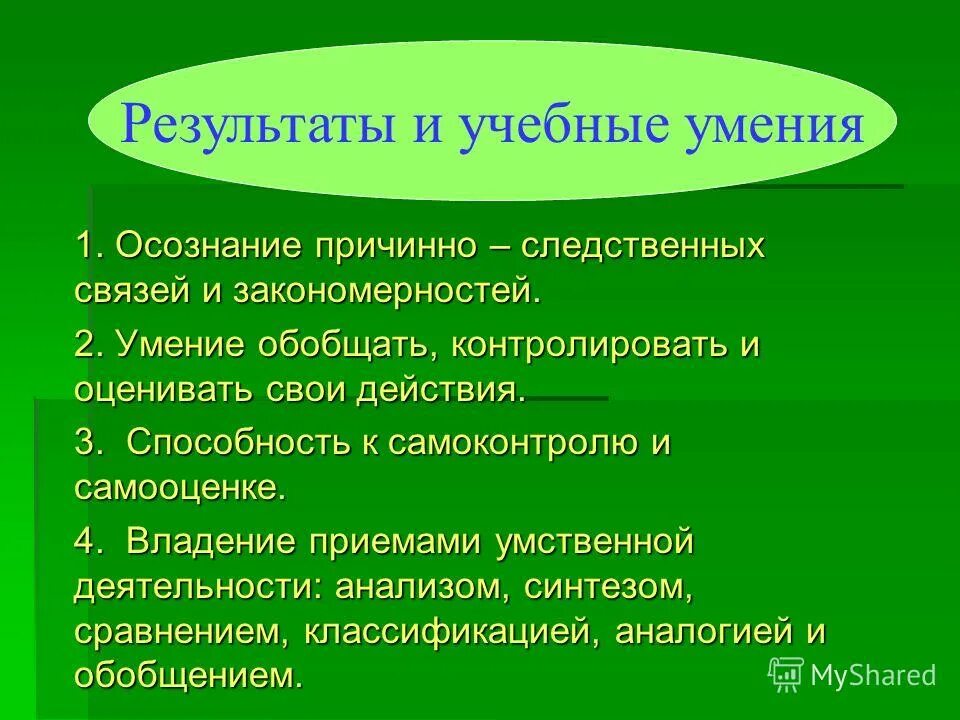 Результаты и учебные умения

1. Осознание причинно – следственных связей и закономерностей.

2. Умение обобщать, контролировать и оценивать свои действия.

3. Способность к самоконтролю и самооценке.

4. Владение приемами умственной деятельности: анализом, синтезом, сравнением, классификацией, аналогией и обобщением.

MyShared